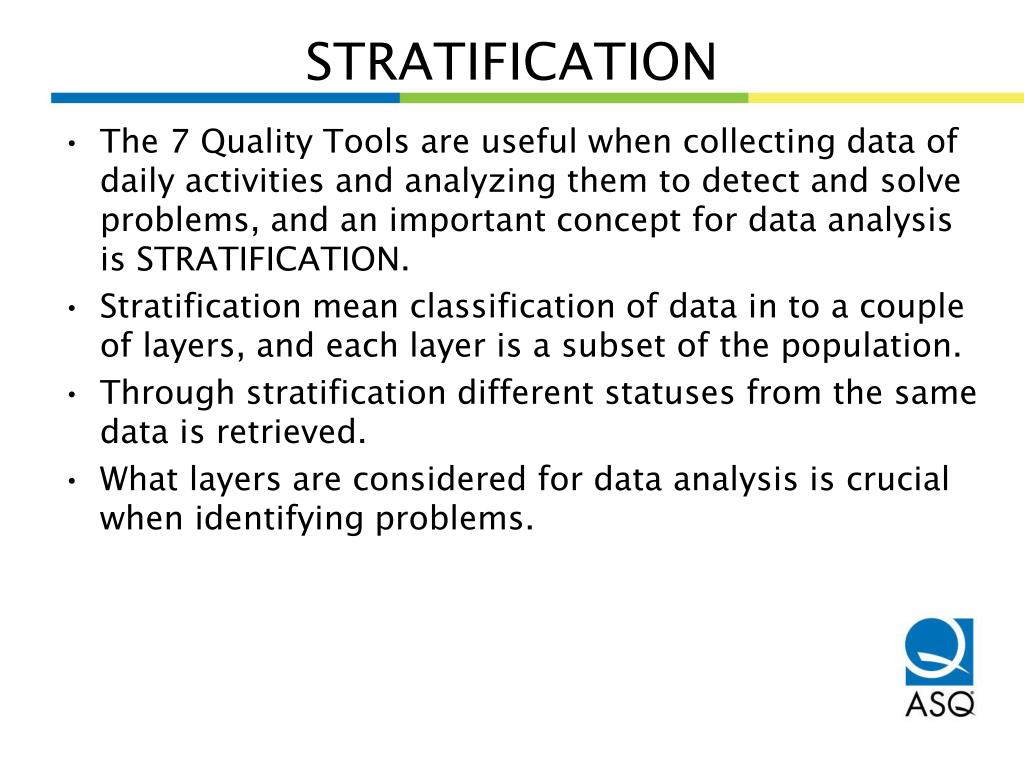 STRATIFICATION

• The 7 Quality Tools are useful when collecting data of daily activities and analyzing them to detect and solve problems, and an important concept for data analysis is STRATIFICATION.
• Stratification mean classification of data in to a couple of layers, and each layer is a subset of the population.
• Through stratification different statuses from the same data is retrieved.
• What layers are considered for data analysis is crucial when identifying problems.

ASQ